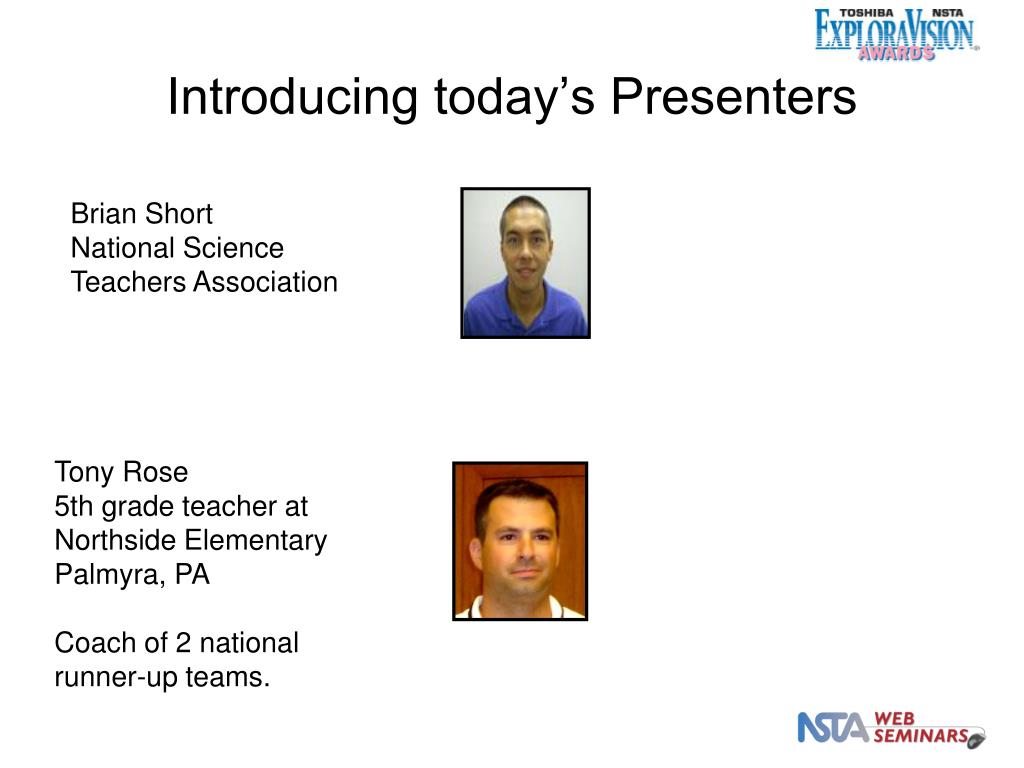 TOSHIBA NSTA
EXPLORAVISION
AWARDS

Introducing today's Presenters

Brian Short
National Science
Teachers Association

Tony Rose
5th grade teacher at
Northside Elementary
Palmyra, PA

Coach of 2 national
runner-up teams.

NSTA WEB SEMINARS